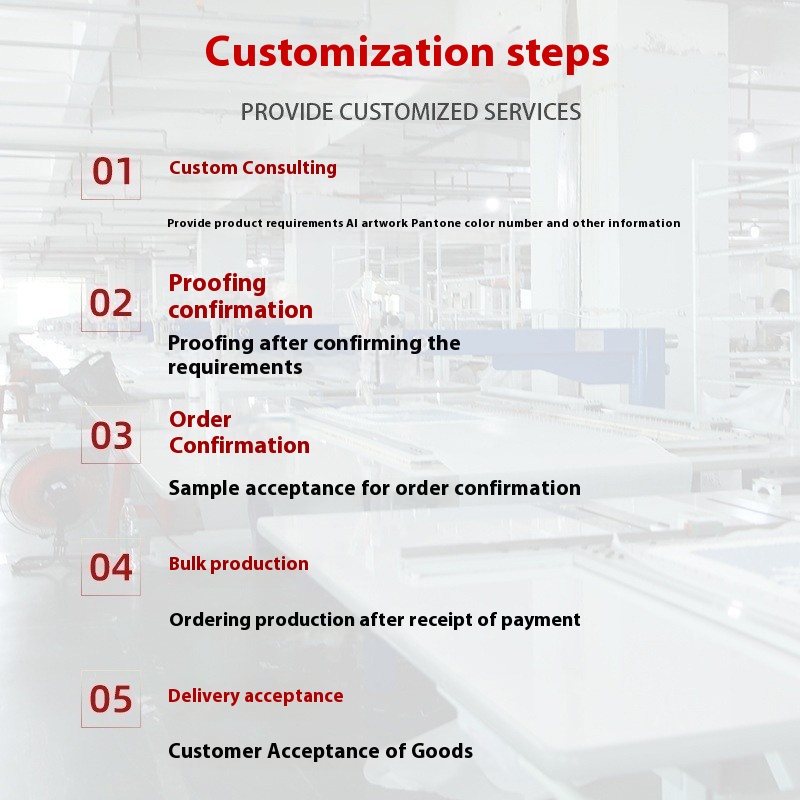 Customization steps

PROVIDE CUSTOMIZED SERVICES

01

Custom Consulting

Provide product requirements AI artwork Pantone color number and other information

02

Proofing confirmation

Proofing after confirming the requirements

03

Order Confirmation

Sample acceptance for order confirmation

04

Bulk production

Ordering production after receipt of payment

05

Delivery acceptance

Customer Acceptance of Goods